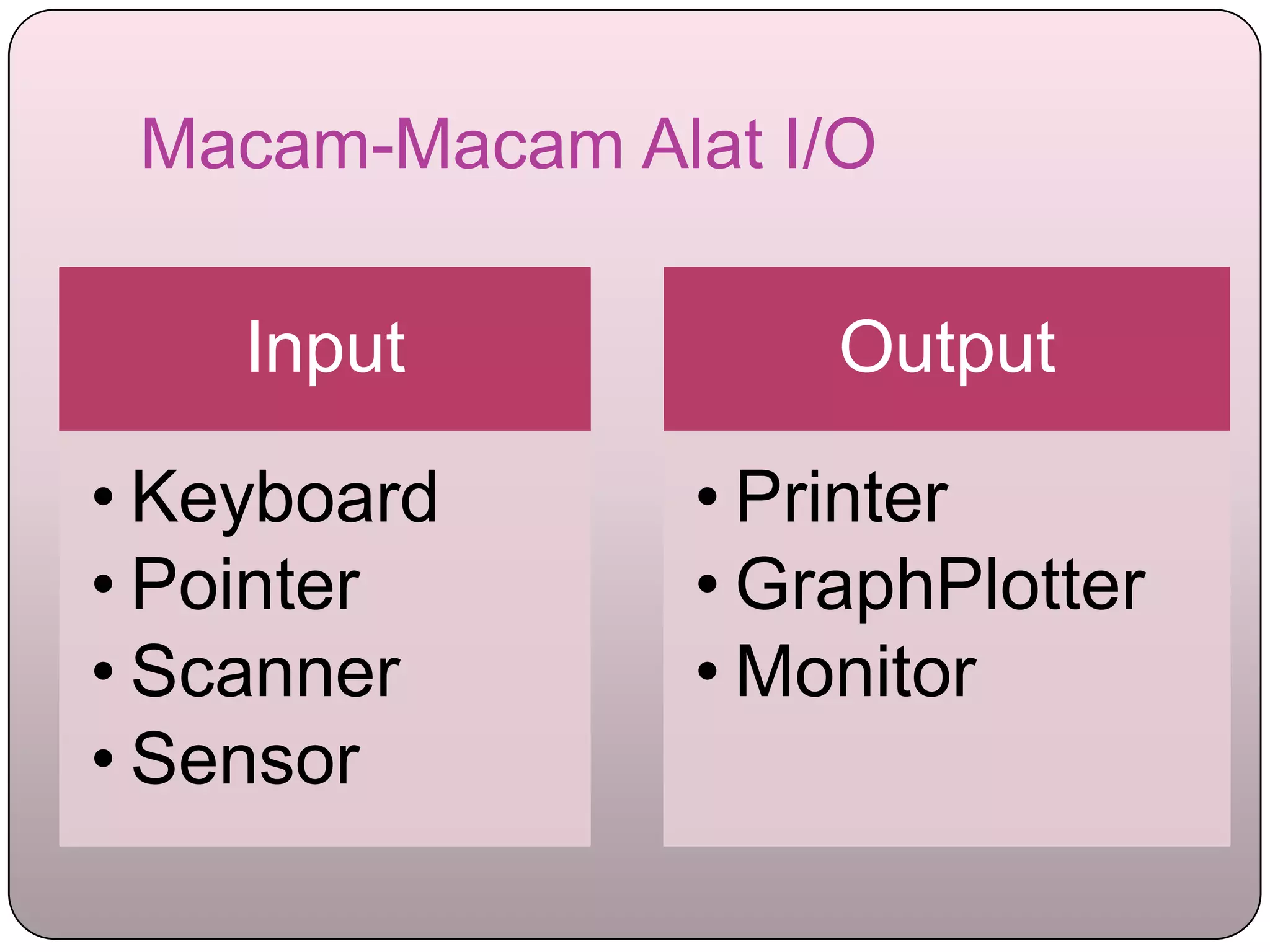 Macam-Macam Alat I/O

Input

• Keyboard
• Pointer
• Scanner
• Sensor

Output

• Printer
• GraphPlotter
• Monitor